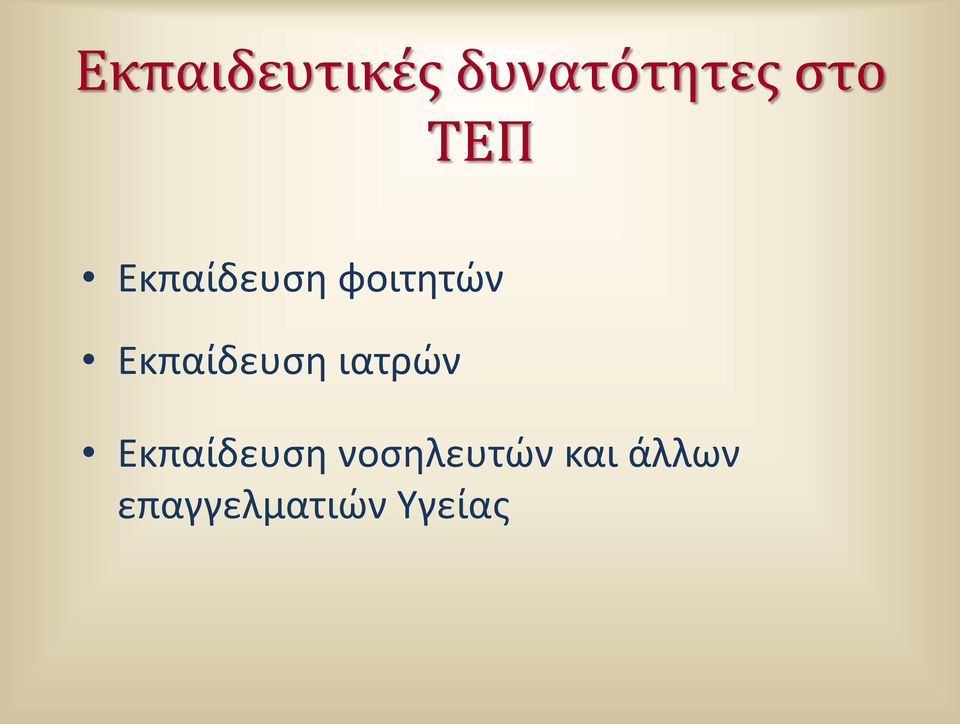 Εκπαιδευτικές δυνατότητες στο ΤΕΠ

• Εκπαίδευση φοιτητών
• Εκπαίδευση ιατρών
• Εκπαίδευση νοσηλευτών και άλλων επαγγελματιών Υγείας